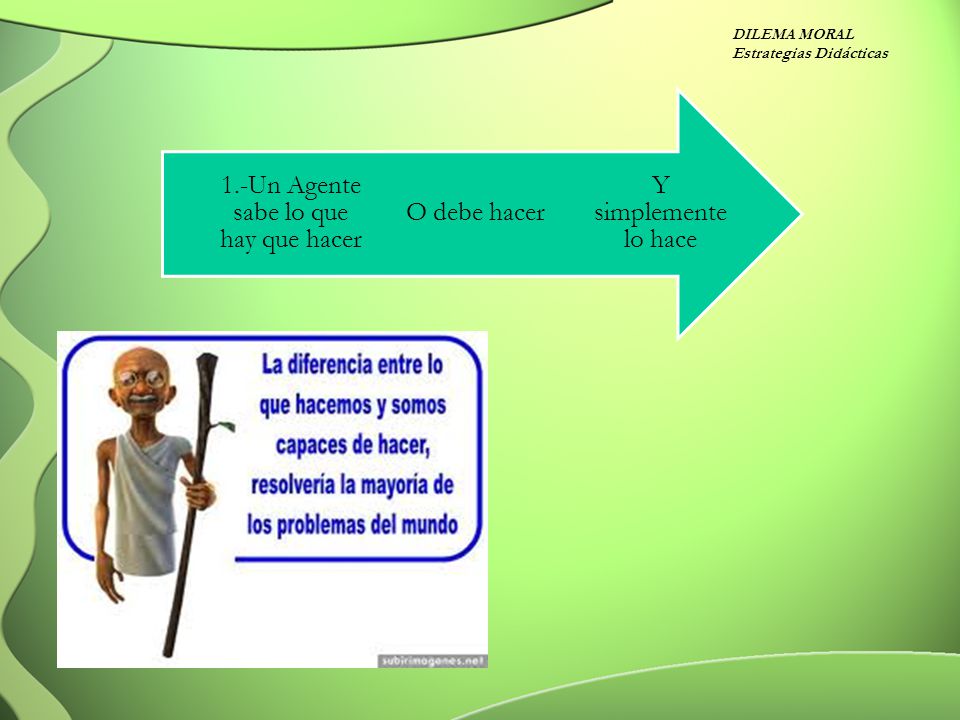 DILEMA MORAL
Estrategias Didácticas

1.-Un Agente sabe lo que hay que hacer

O debe hacer

Y simplemente lo hace

La diferencia entre lo que hacemos y somos capaces de hacer, resolvería la mayoría de los problemas del mundo

subirimagenes.net